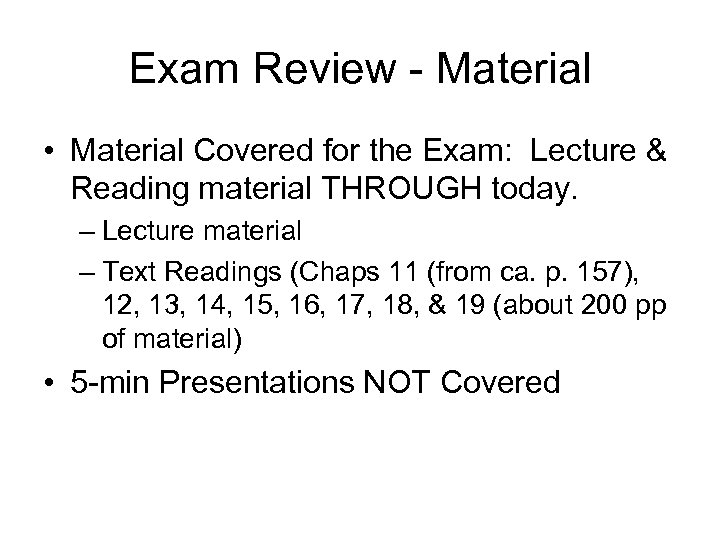 Exam Review - Material

• Material Covered for the Exam: Lecture & Reading material THROUGH today.
– Lecture material
– Text Readings (Chaps 11 (from ca. p. 157), 12, 13, 14, 15, 16, 17, 18, & 19 (about 200 pp of material)

• 5-min Presentations NOT Covered